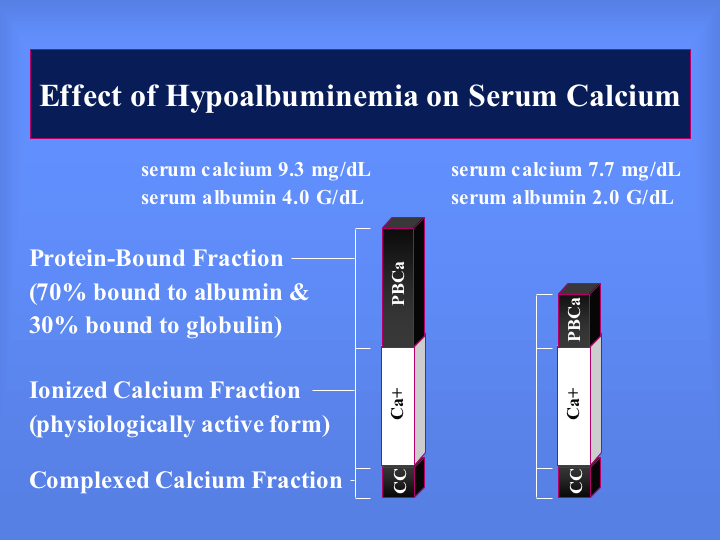 Effect of Hypoalbuminemia on Serum Calcium

serum calcium 9.3 mg/dL
serum albumin 4.0 G/dL

serum calcium 7.7 mg/dL
serum albumin 2.0 G/dL

Protein-Bound Fraction
(70% bound to albumin &
30% bound to globulin)

Ionized Calcium Fraction
(physiologically active form)

Complexed Calcium Fraction

PBCa
Ca+
CC

PBCa
Ca+
CC